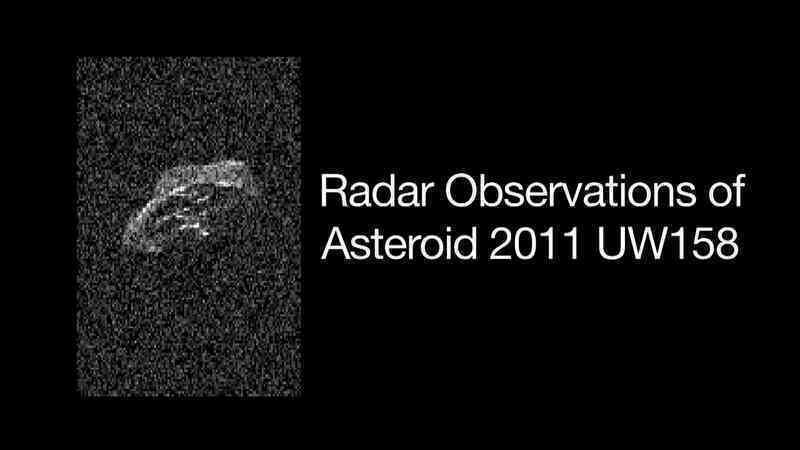 Radar Observations of Asteroid 2011 UW158